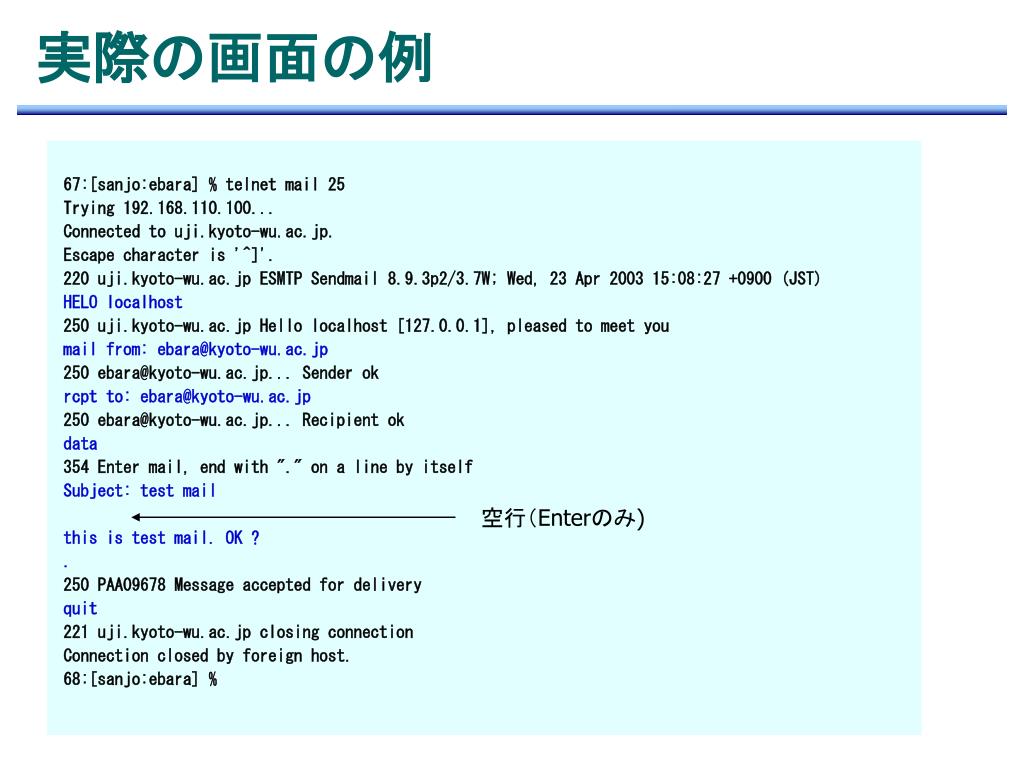 実際の画面の例

67:[sanjo:ebara] % telnet mail 25
Trying 192.168.110.100...
Connected to uji.kyoto-wu.ac.jp.
Escape character is '^]'.
220 uji.kyoto-wu.ac.jp ESMTP Sendmail 8.9.3p2/3.7W; Wed, 23 Apr 2003 15:08:27 +0900 (JST)
HELO localhost
250 uji.kyoto-wu.ac.jp Hello localhost [127.0.0.1], pleased to meet you
mail from: ebara@kyoto-wu.ac.jp
250 ebara@kyoto-wu.ac.jp... Sender ok
rcpt to: ebara@kyoto-wu.ac.jp
250 ebara@kyoto-wu.ac.jp... Recipient ok
data
354 Enter mail, end with "." on a line by itself
Subject: test mail

空行(Enterのみ)

this is test mail. OK ?
.
250 PAA09678 Message accepted for delivery
quit
221 uji.kyoto-wu.ac.jp closing connection
Connection closed by foreign host.
68:[sanjo:ebara] %